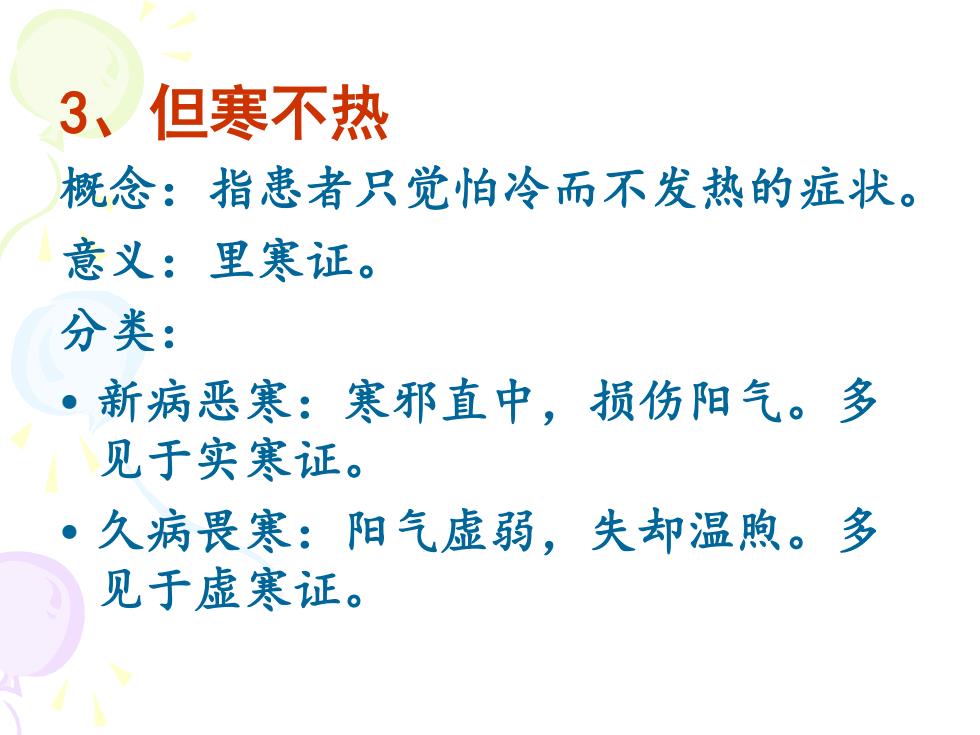 3、但寒不热

概念：指患者只觉怕冷而不发热的症状。

意义：里寒证。

分类：

• 新病恶寒：寒邪直中，损伤阳气。多见于实寒证。

• 久病畏寒：阳气虚弱，失却温煦。多见于虚寒证。